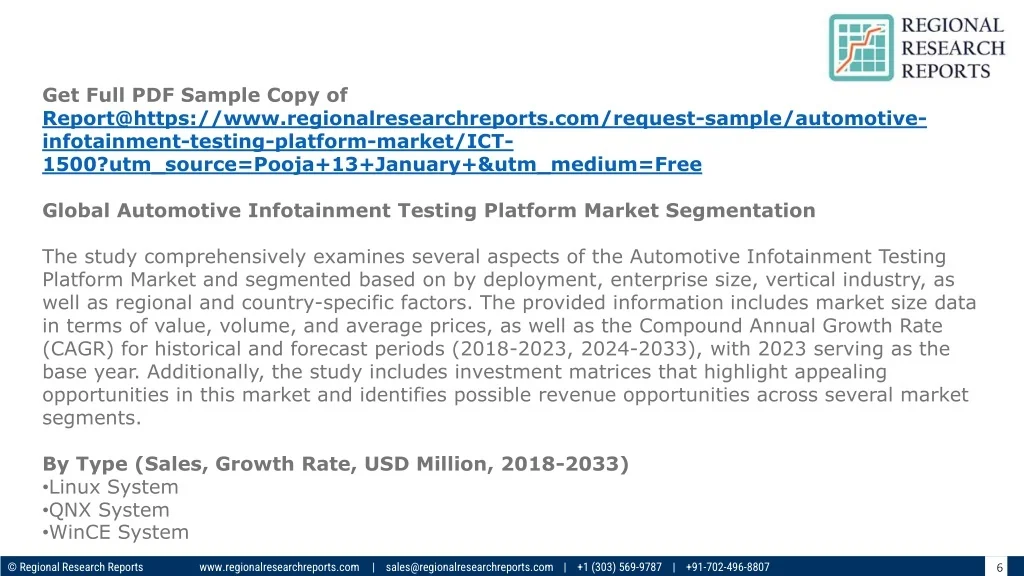 REGIONAL RESEARCH REPORTS

Get Full PDF Sample Copy of Report@https://www.regionalresearchreports.com/request-sample/automotive-infotainment-testing-platform-market/ICT-1500?utm_source=Pooja+13+January+&utm_medium=Free

Global Automotive Infotainment Testing Platform Market Segmentation

The study comprehensively examines several aspects of the Automotive Infotainment Testing Platform Market and segmented based on by deployment, enterprise size, vertical industry, as well as regional and country-specific factors. The provided information includes market size data in terms of value, volume, and average prices, as well as the Compound Annual Growth Rate (CAGR) for historical and forecast periods (2018-2023, 2024-2033), with 2023 serving as the base year. Additionally, the study includes investment matrices that highlight appealing opportunities in this market and identifies possible revenue opportunities across several market segments.

By Type (Sales, Growth Rate, USD Million, 2018-2033)
•Linux System
•QNX System
•WinCE System

© Regional Research Reports www.regionalresearchreports.com | sales@regionalresearchreports.com | +1 (303) 569-9787 | +91-702-496-8807 6